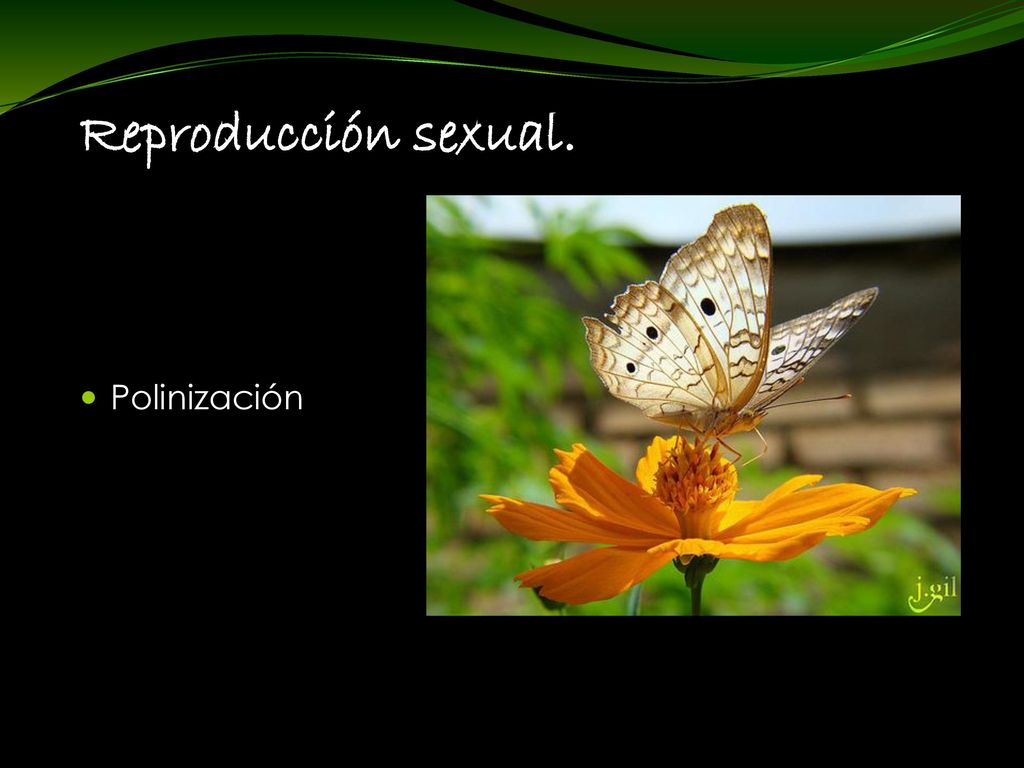 Reproducción sexual.

Polinización

j.gil